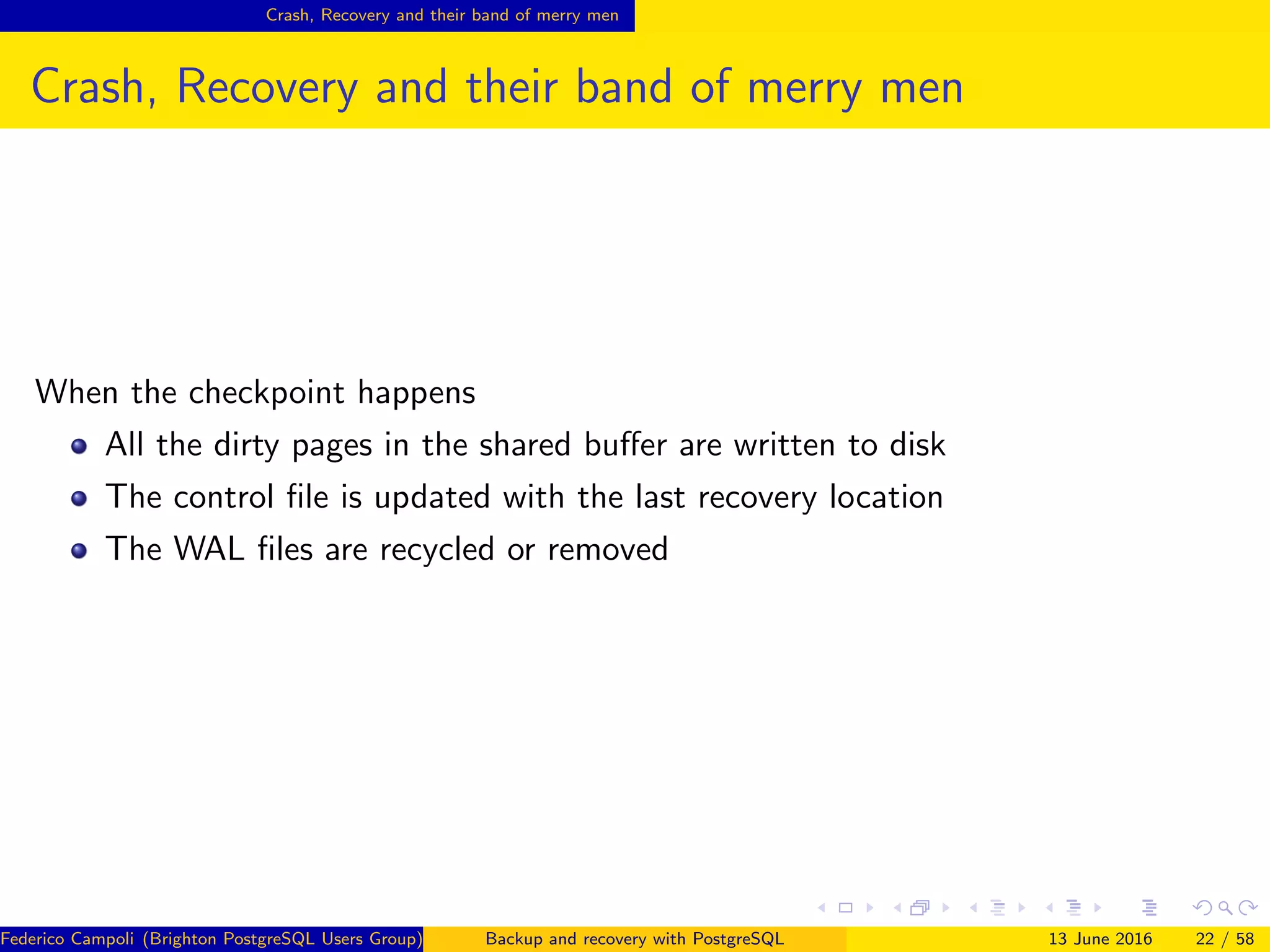 Crash, Recovery and their band of merry men

Crash, Recovery and their band of merry men

When the checkpoint happens

- All the dirty pages in the shared buffer are written to disk
- The control file is updated with the last recovery location
- The WAL files are recycled or removed

Federico Campoli (Brighton PostgreSQL Users Group) Backup and recovery with PostgreSQL 13 June 2016 22 / 58